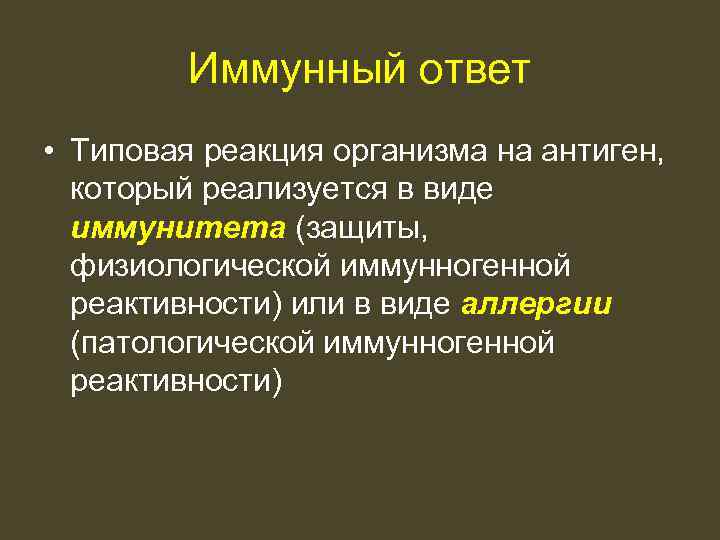 Иммунный ответ

• Типовая реакция организма на антиген, который реализуется в виде иммунитета (защиты, физиологической иммунногенной реактивности) или в виде аллергии (патологической иммунногенной реактивности)